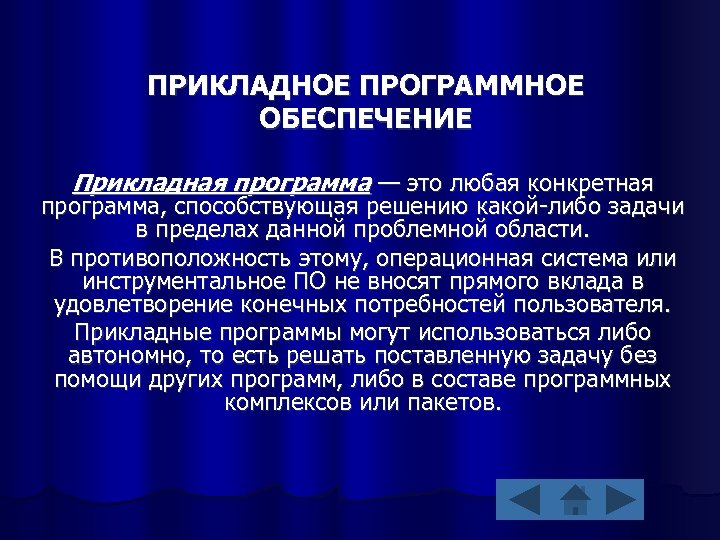 ПРИКЛАДНОЕ ПРОГРАММНОЕ ОБЕСПЕЧЕНИЕ

Прикладная программа — это любая конкретная программа, способствующая решению какой-либо задачи в пределах данной проблемной области.

В противоположность этому, операционная система или инструментальное ПО не вносят прямого вклада в удовлетворение конечных потребностей пользователя.

Прикладные программы могут использоваться либо автономно, то есть решать поставленную задачу без помощи других программ, либо в составе программных комплексов или пакетов.